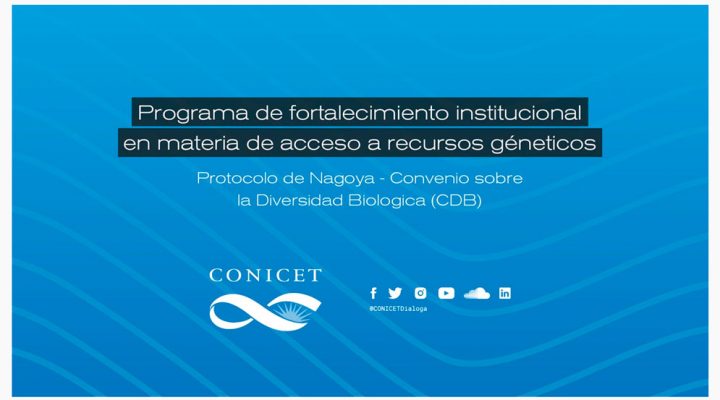 Programa de fortalecimiento institucional en materia de acceso a recursos géneticos

Protocolo de Nagoya - Convenio sobre la Diversidad Biologica (CDB)

CONICET

@CONICETDialoga